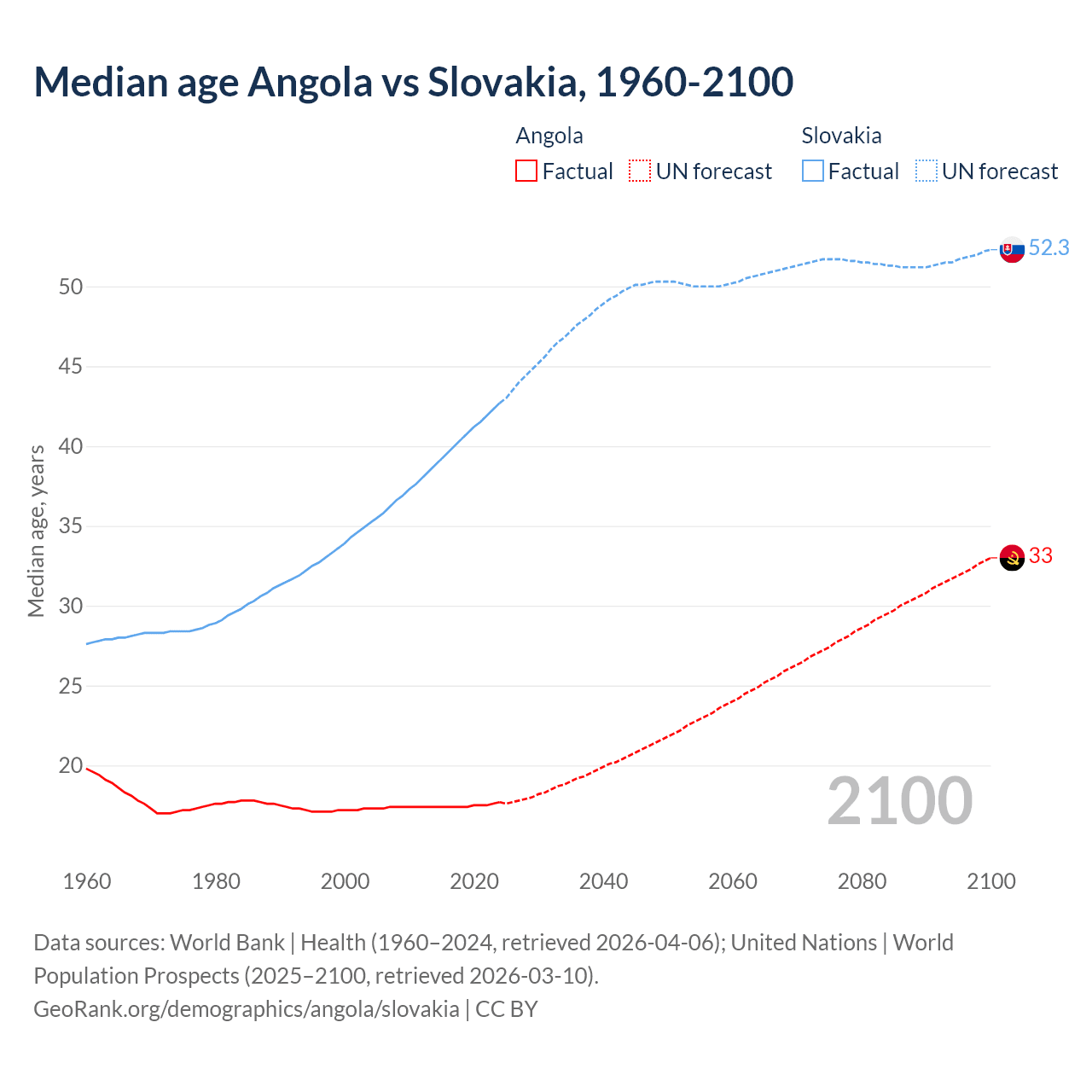 Median age Angola vs Slovakia, 1960-2100

Angola
Factual
UN forecast

Slovakia
Factual
UN forecast

Median age, years

50
45
40
35
30
25
20

52.3
33

2100

1960
1980
2000
2020
2040
2060
2080
2100

Data sources: World Bank | Health (1960–2024, retrieved 2026-04-06); United Nations | World Population Prospects (2025–2100, retrieved 2026-03-10).
GeoRank.org/demographics/angola/slovakia | CC BY